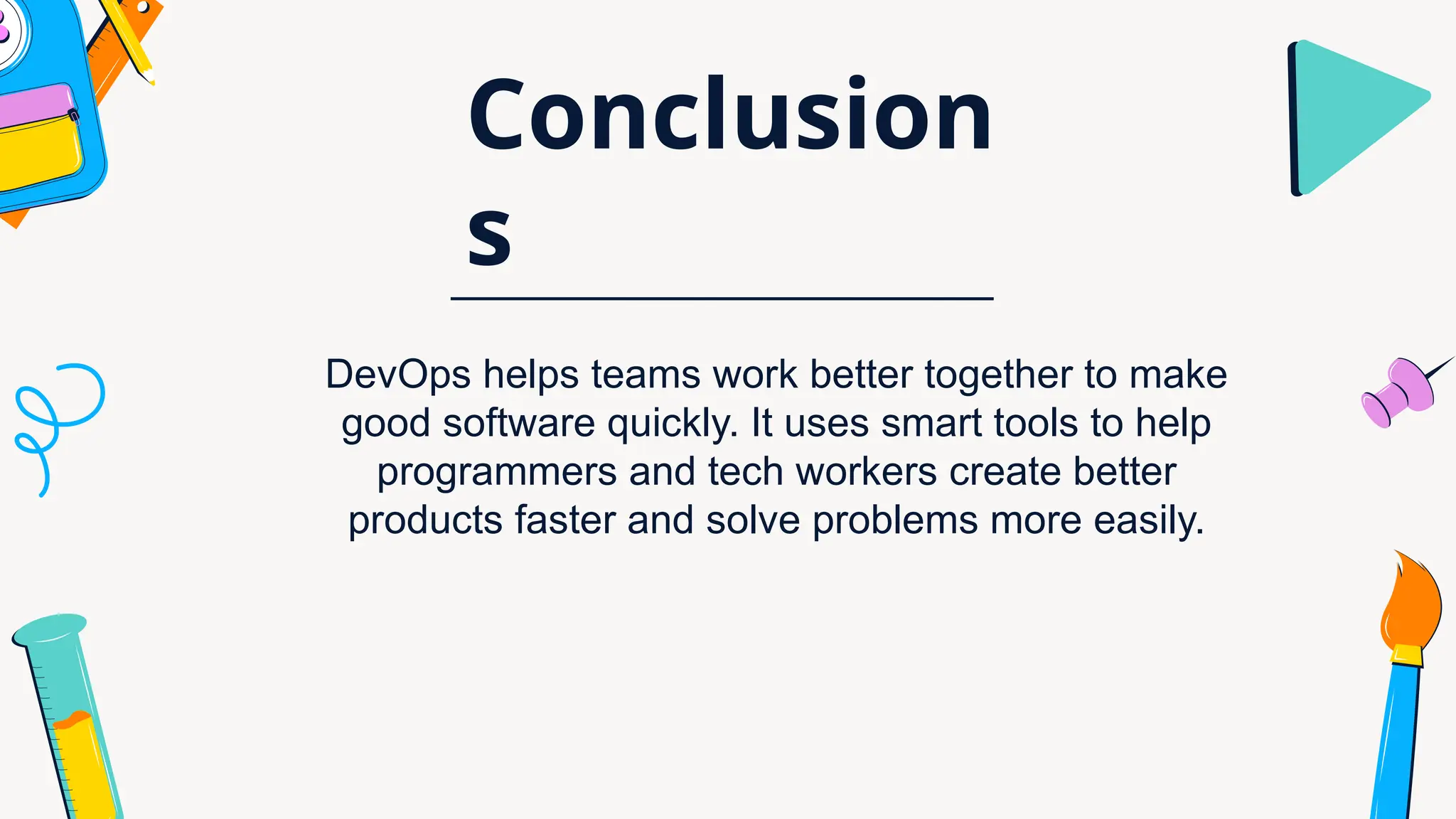 Conclusions

DevOps helps teams work better together to make good software quickly. It uses smart tools to help programmers and tech workers create better products faster and solve problems more easily.